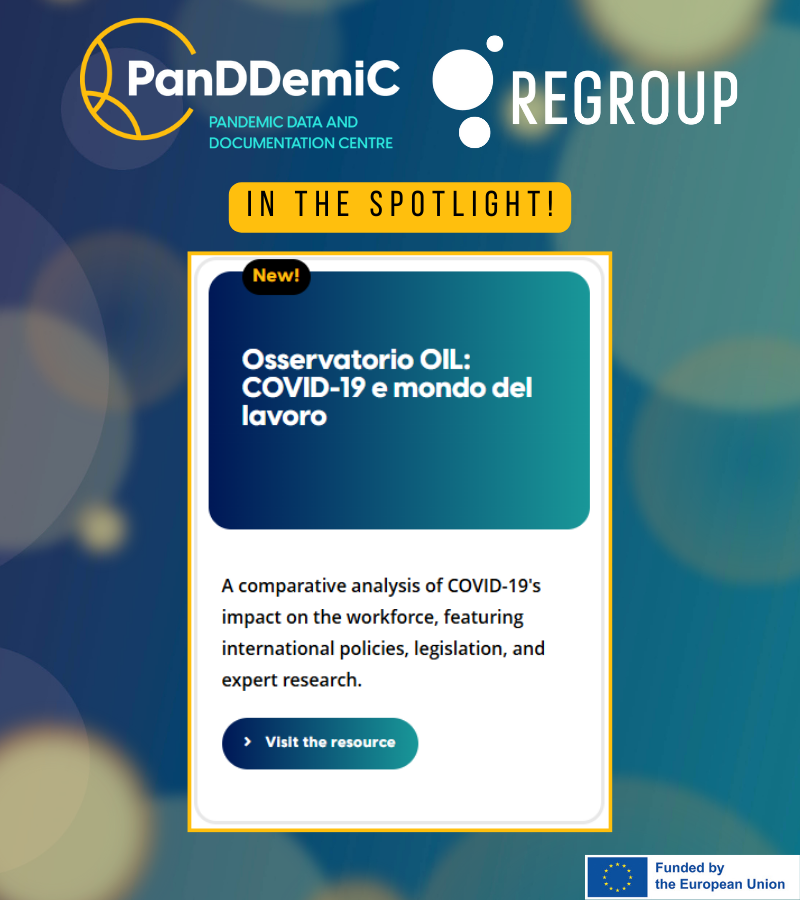 PanDDemiC
PANDEMIC DATA AND DOCUMENTATION CENTRE

REGROUP

IN THE SPOTLIGHT!

New!

Osservatorio OIL: COVID-19 e mondo del lavoro

A comparative analysis of COVID-19's impact on the workforce, featuring international policies, legislation, and expert research.

Visit the resource

Funded by the European Union